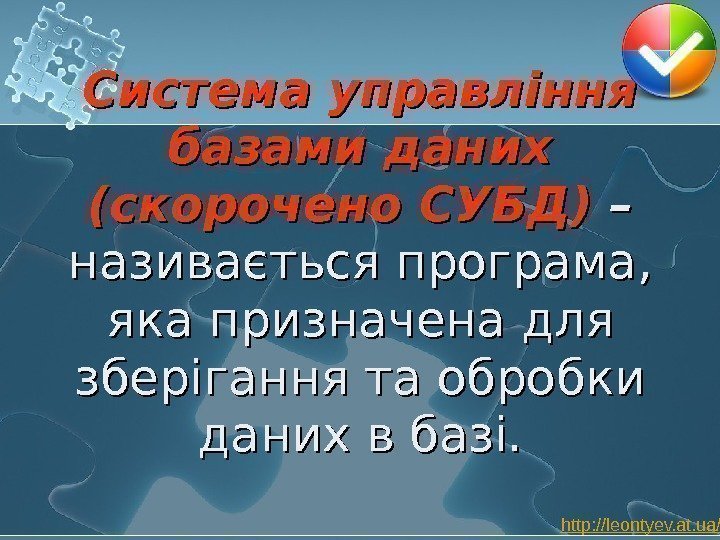 Система управління базами даних (скорочено СУБД) – називається програма, яка призначена для зберігання та обробки даних в базі.

http://leontyev.at.ua/